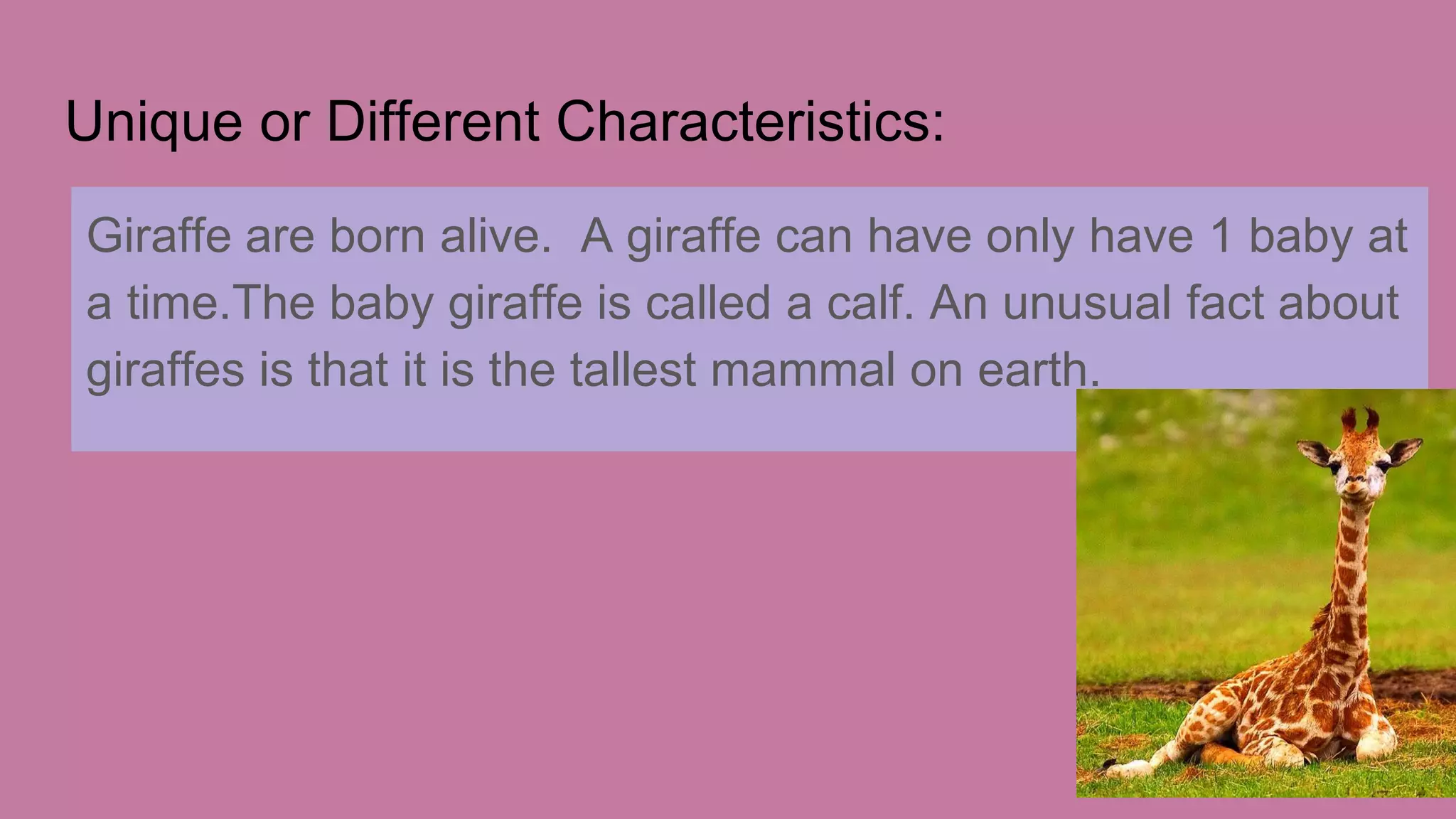 Unique or Different Characteristics:

Giraffe are born alive.  A giraffe can have only have 1 baby at a time.The baby giraffe is called a calf. An unusual fact about giraffes is that it is the tallest mammal on earth.